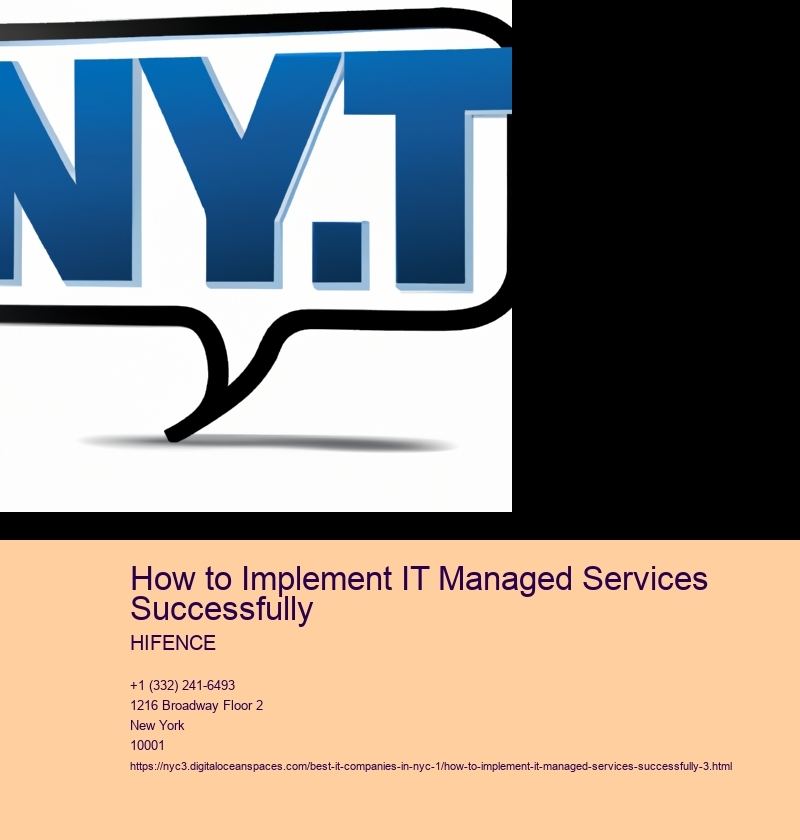 NY.T

How to Implement IT Managed Services Successfully

HIFENCE

+1 (332) 241-6493
1216 Broadway Floor 2
New York
10001
https://nyc3.digitaloceanspaces.com/best-it-companies-in-nyc-1/how-to-implement-it-managed-services-successfully-3.html